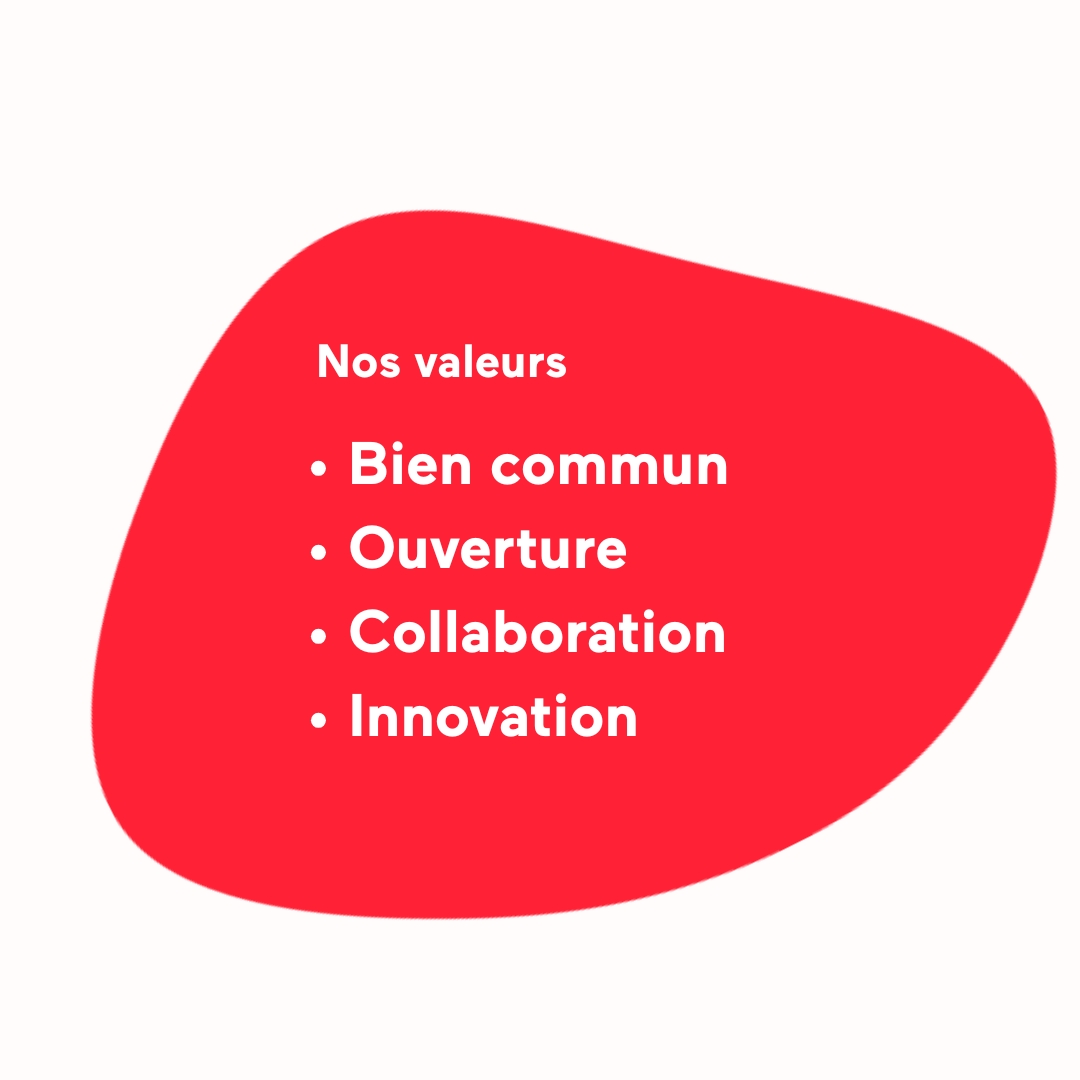 Nos valeurs

• Bien commun
• Ouverture
• Collaboration
• Innovation